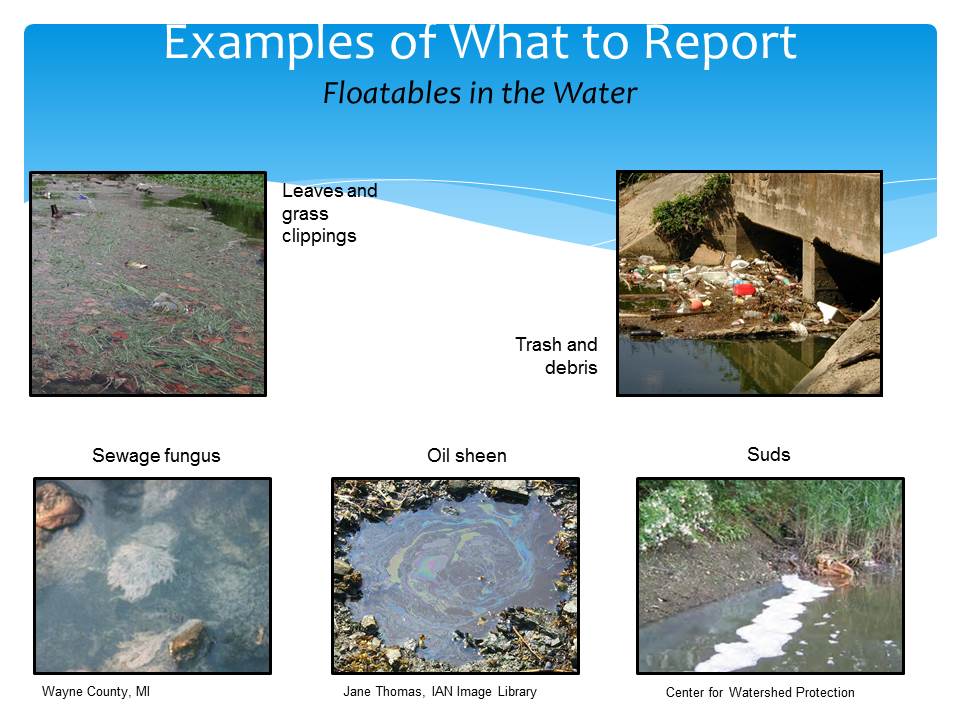 Examples of What to Report
Floatables in the Water

Leaves and grass clippings

Trash and debris

Sewage fungus

Oil sheen

Suds

Wayne County, MI

Jane Thomas, IAN Image Library

Center for Watershed Protection